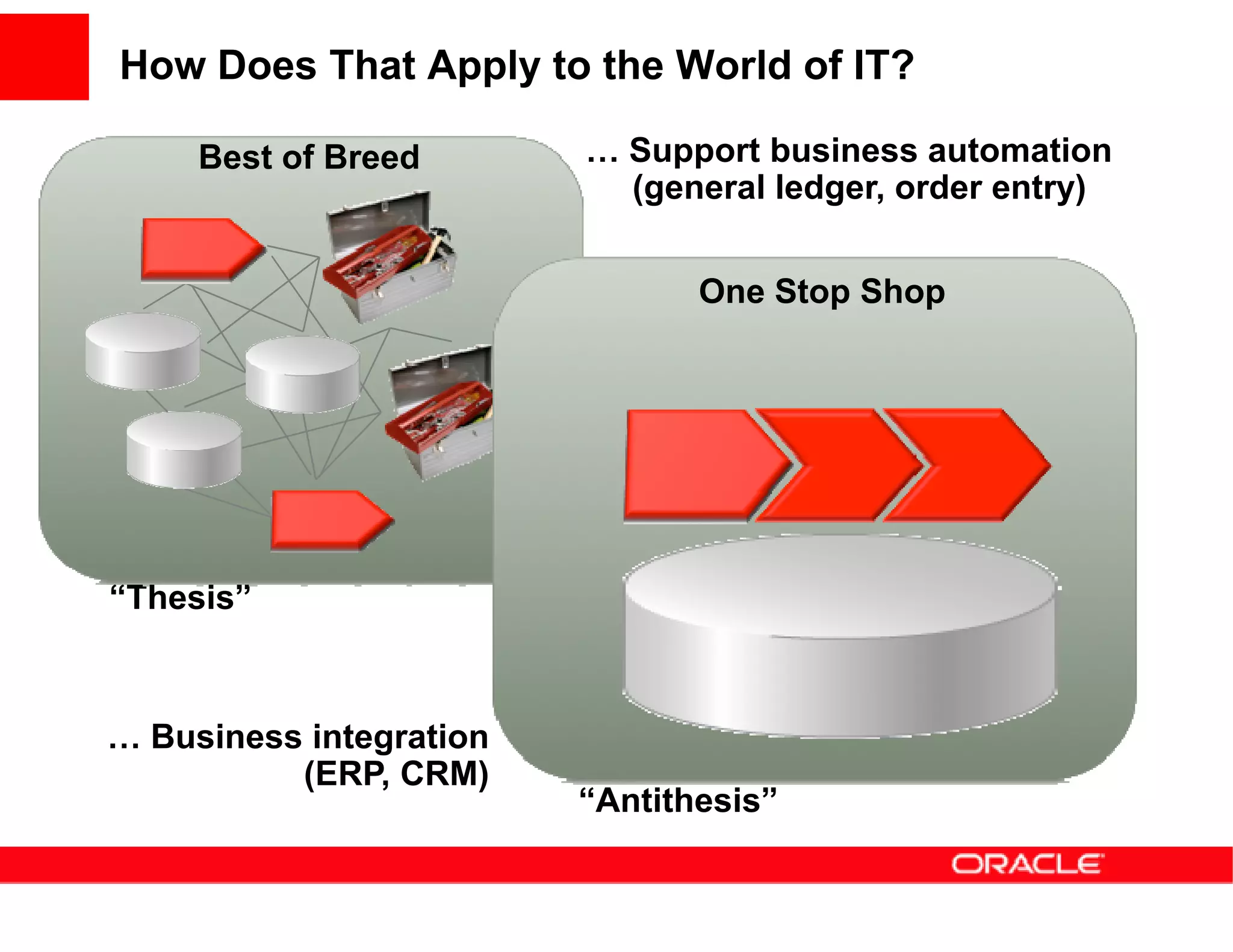 How Does That Apply to the World of IT?

Best of Breed

… Support business automation (general ledger, order entry)

One Stop Shop

“Thesis”

… Business integration (ERP, CRM)

“Antithesis”

ORACLE